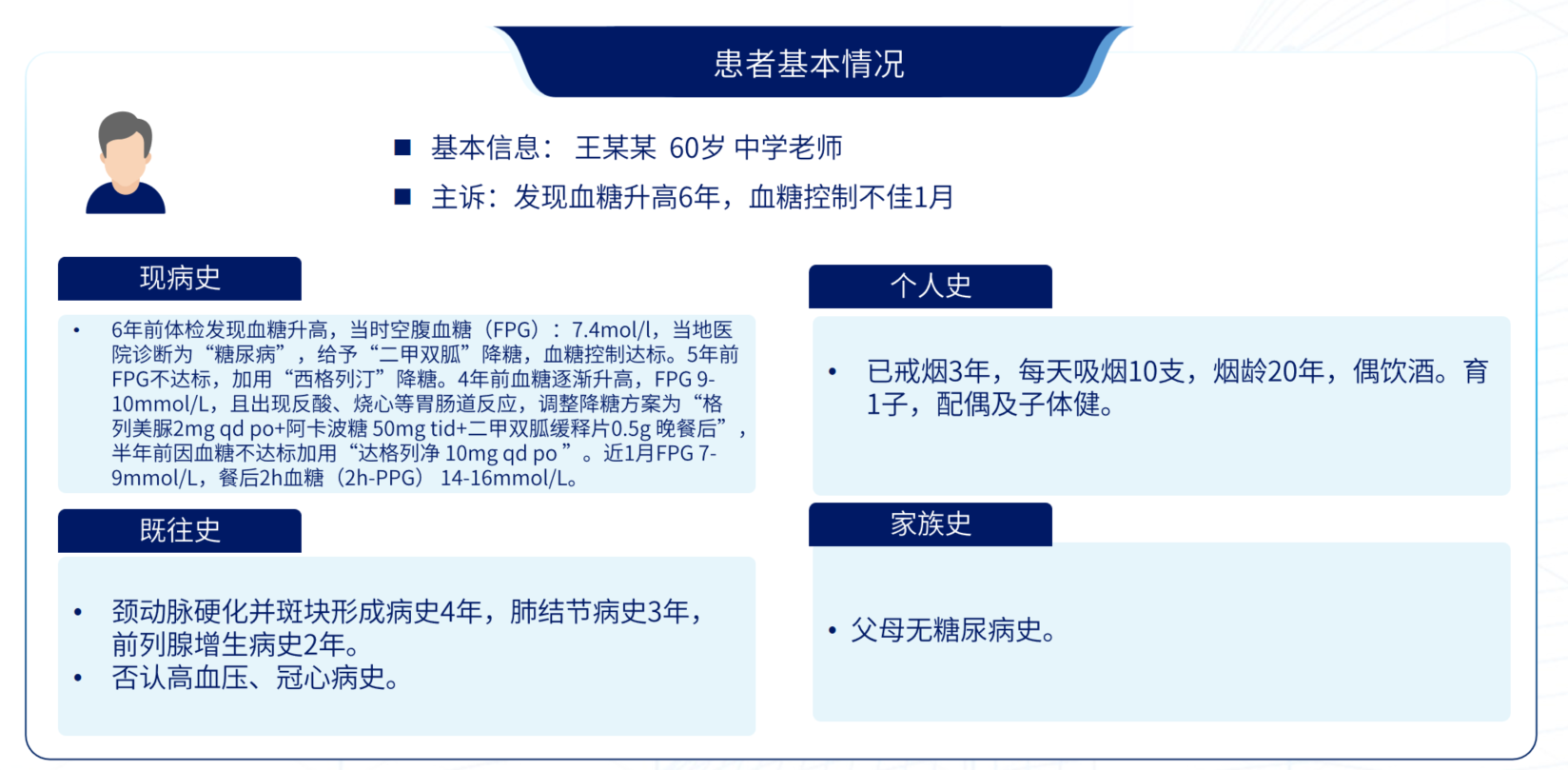 患者基本情况

■ 基本信息： 王某某 60岁 中学老师

■ 主诉：发现血糖升高6年，血糖控制不佳1月

现病史

• 6年前体检发现血糖升高，当时空腹血糖（FPG）：7.4mol/l，当地医院诊断为“糖尿病”，给予“二甲双胍”降糖，血糖控制达标。5年前FPG不达标，加用“西格列汀”降糖。4年前血糖逐渐升高，FPG 9-10mmol/L，且出现反酸、烧心等胃肠道反应，调整降糖方案为“格列美脲2mg qd po+阿卡波糖 50mg tid+二甲双胍缓释片0.5g 晚餐后”，半年前因血糖不达标加用“达格列净 10mg qd po ”。近1月FPG 7-9mmol/L，餐后2h血糖（2h-PPG） 14-16mmol/L。

既往史

• 颈动脉硬化并斑块形成病史4年，肺结节病史3年，前列腺增生病史2年。
• 否认高血压、冠心病史。

个人史

• 已戒烟3年，每天吸烟10支，烟龄20年，偶饮酒。育1子，配偶及子体健。

家族史

• 父母无糖尿病史。